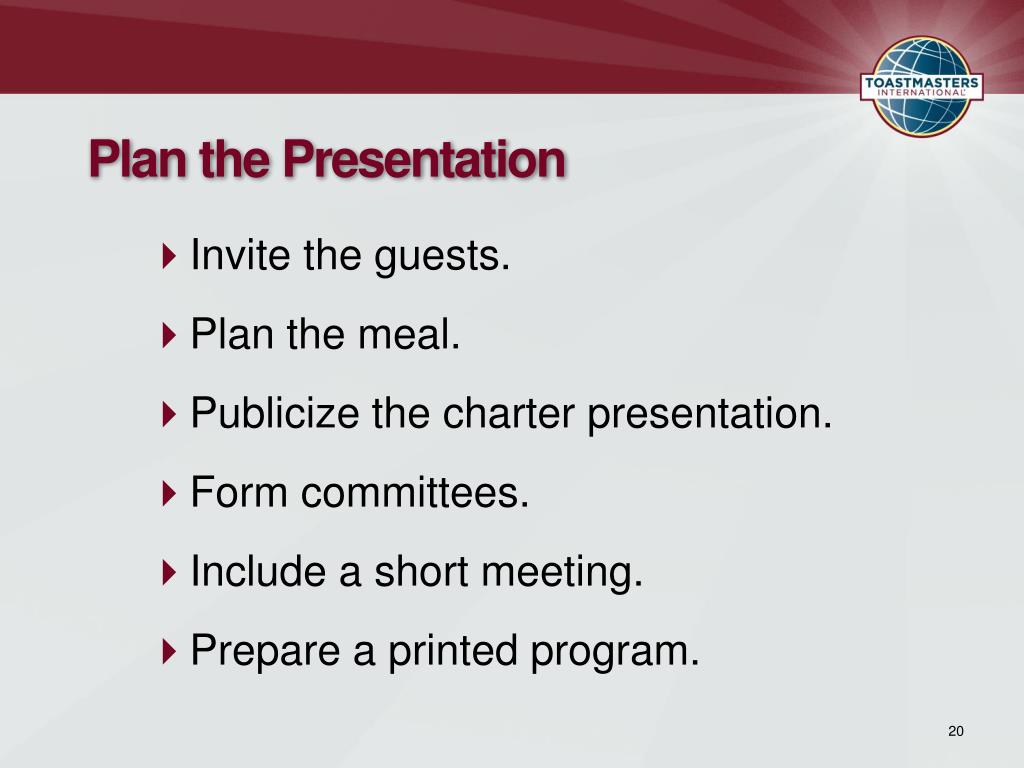 TOASTMASTERS INTERNATIONAL

Plan the Presentation

Invite the guests.

Plan the meal.

Publicize the charter presentation.

Form committees.

Include a short meeting.

Prepare a printed program.

20